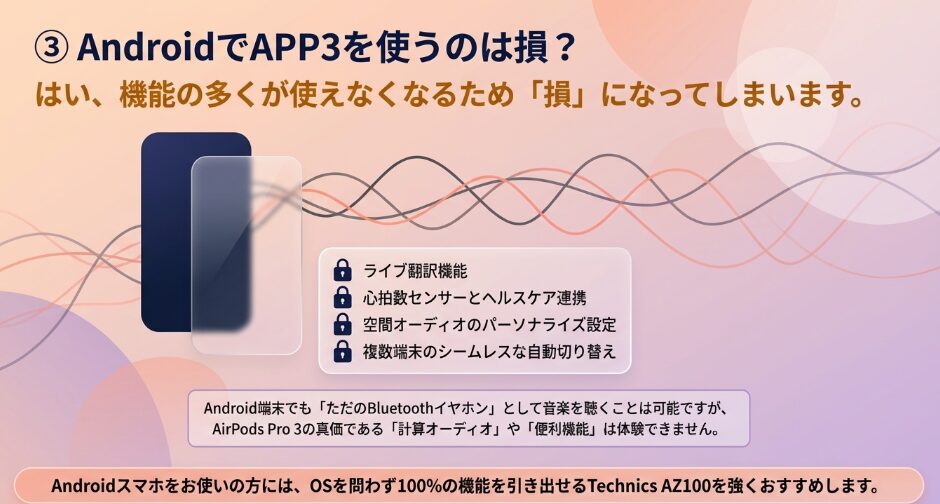 ③ AndroidでAPP3を使うのは損？
はい、機能の多くが使えなくなるため「損」になってしまいます。

ライブ翻訳機能
心拍数センサーとヘルスケア連携
空間オーディオのパーソナライズ設定
複数端末のシームレスな自動切り替え

Android端末でも「ただのBluetoothイヤホン」として音楽を聴くことは可能ですが、AirPods Pro 3の真価である「計算オーディオ」や「便利機能」は体験できません。

Androidスマホをお使いの方には、OSを問わず100%の機能を引き出せるTechnics AZ100を強くおすすめします。